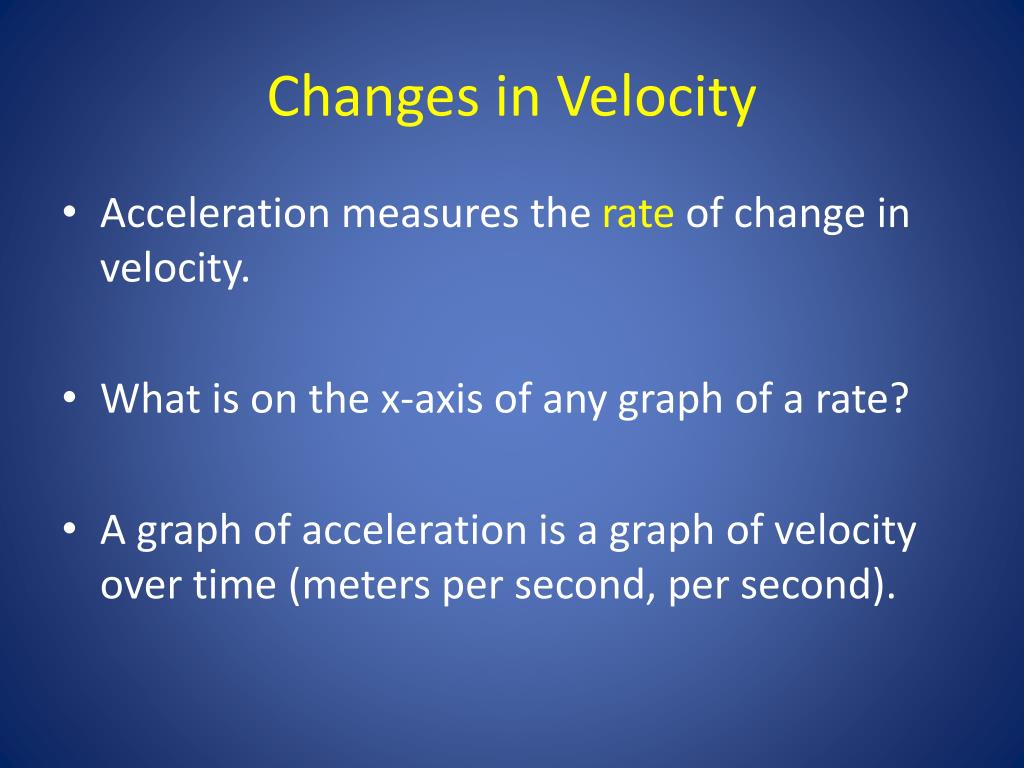 Changes in Velocity

• Acceleration measures the rate of change in velocity.

• What is on the x-axis of any graph of a rate?

• A graph of acceleration is a graph of velocity over time (meters per second, per second).